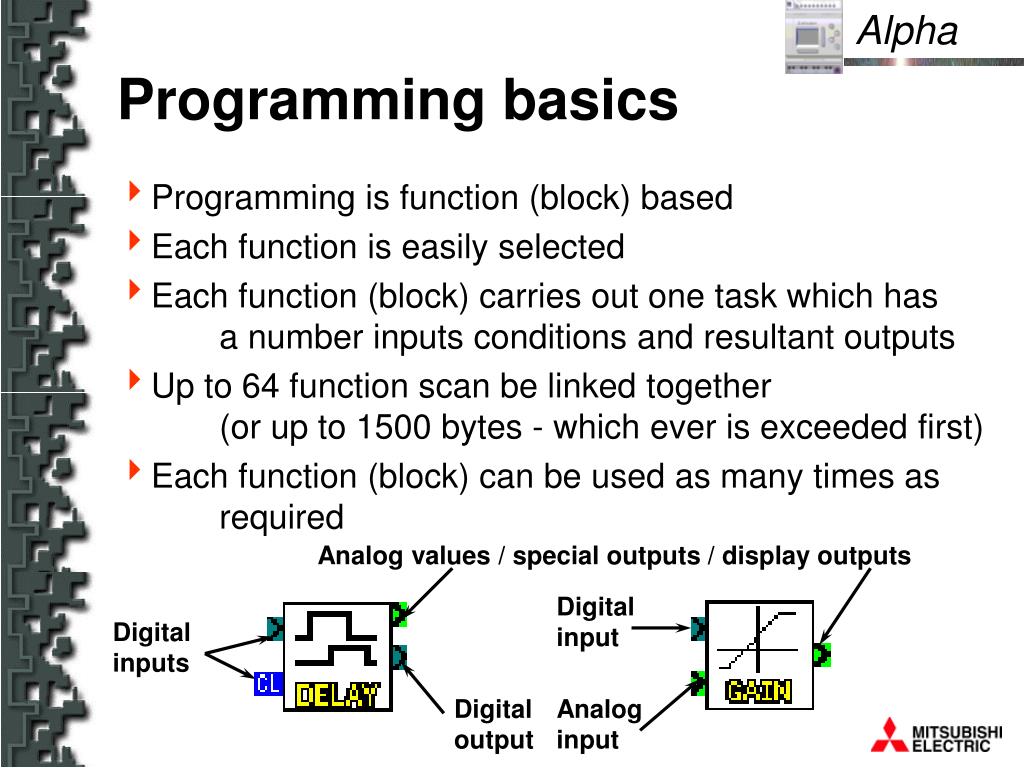 Alpha

Programming basics

Programming is function (block) based

Each function is easily selected

Each function (block) carries out one task which has a number inputs conditions and resultant outputs

Up to 64 function scan be linked together (or up to 1500 bytes - which ever is exceeded first)

Each function (block) can be used as many times as required

Analog values / special outputs / display outputs

Digital inputs

CL

DELAY

Digital output

Digital input

Analog input

GAIN

MITSUBISHI ELECTRIC